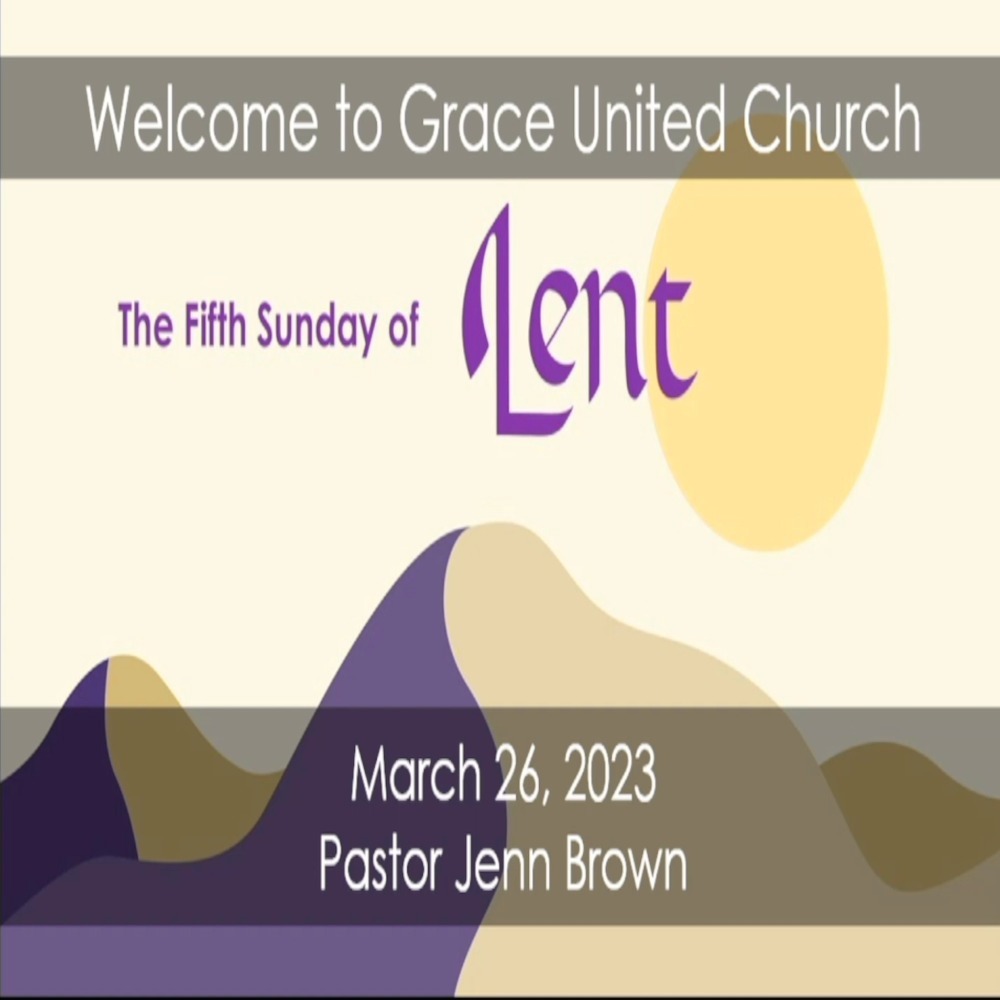 Welcome to Grace United Church

The Fifth Sunday of Lent

March 26, 2023
Pastor Jenn Brown